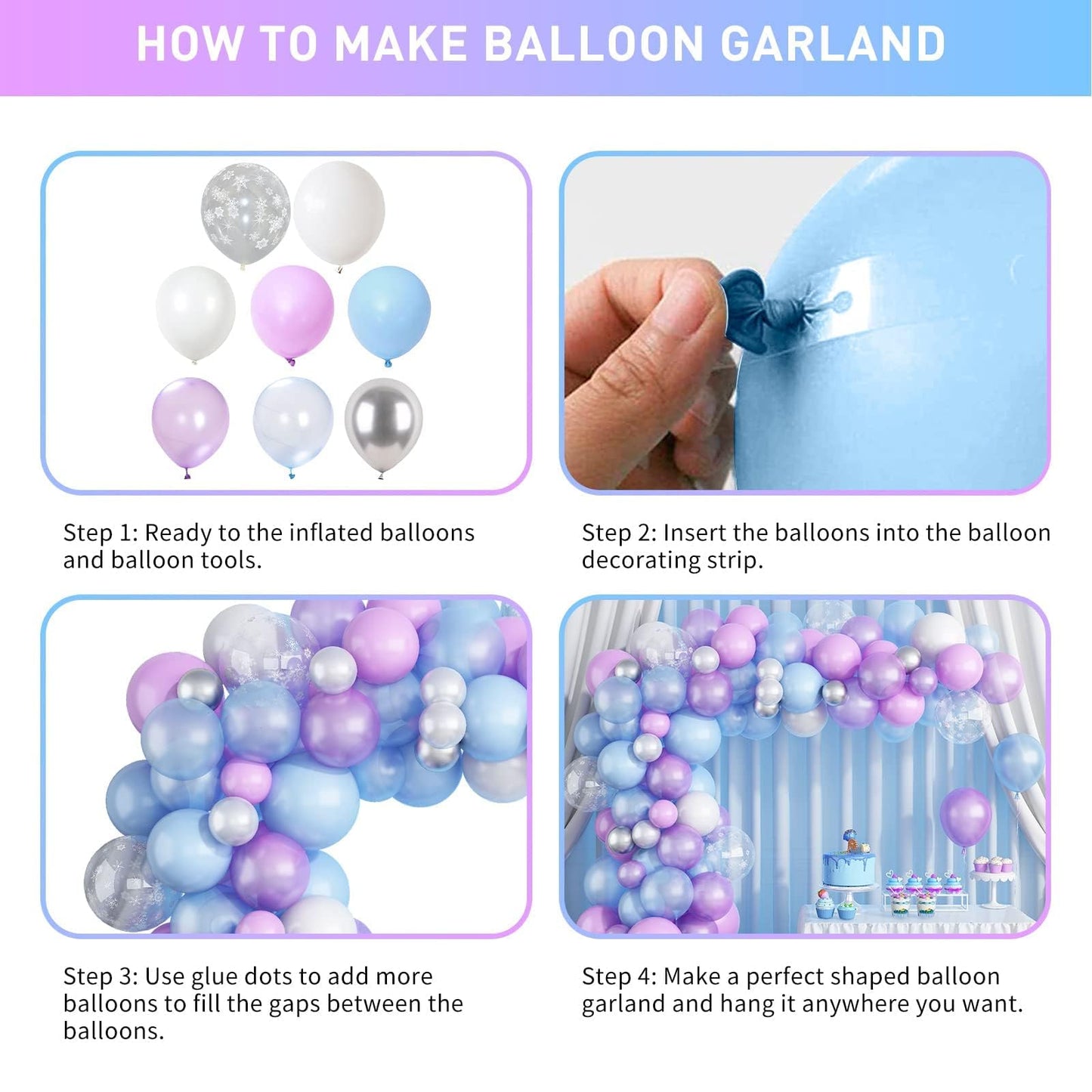 HOW TO MAKE BALLOON GARLAND

Step 1: Ready to the inflated balloons and balloon tools.

Step 2: Insert the balloons into the balloon decorating strip.

Step 3: Use glue dots to add more balloons to fill the gaps between the balloons.

Step 4: Make a perfect shaped balloon garland and hang it anywhere you want.